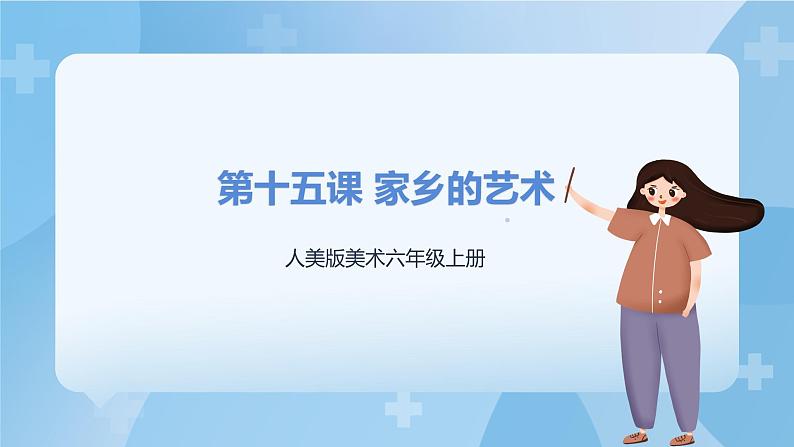 第十五课 家乡的艺术

人美版美术六年级上册